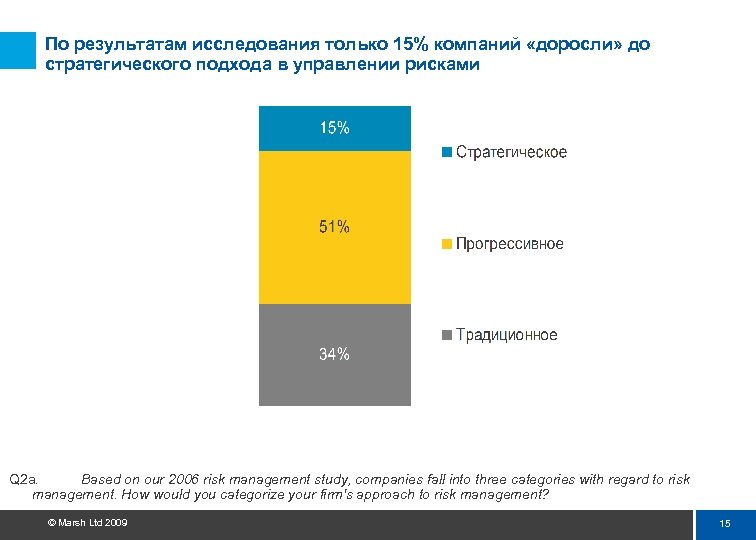 По результатам исследования только 15% компаний «доросли» до стратегического подхода в управлении рисками

15%

51%

34%

Стратегическое

Прогрессивное

Традиционное

Q2a. Based on our 2006 risk management study, companies fall into three categories with regard to risk management. How would you categorize your firm's approach to risk management?

© Marsh Ltd 2009

15